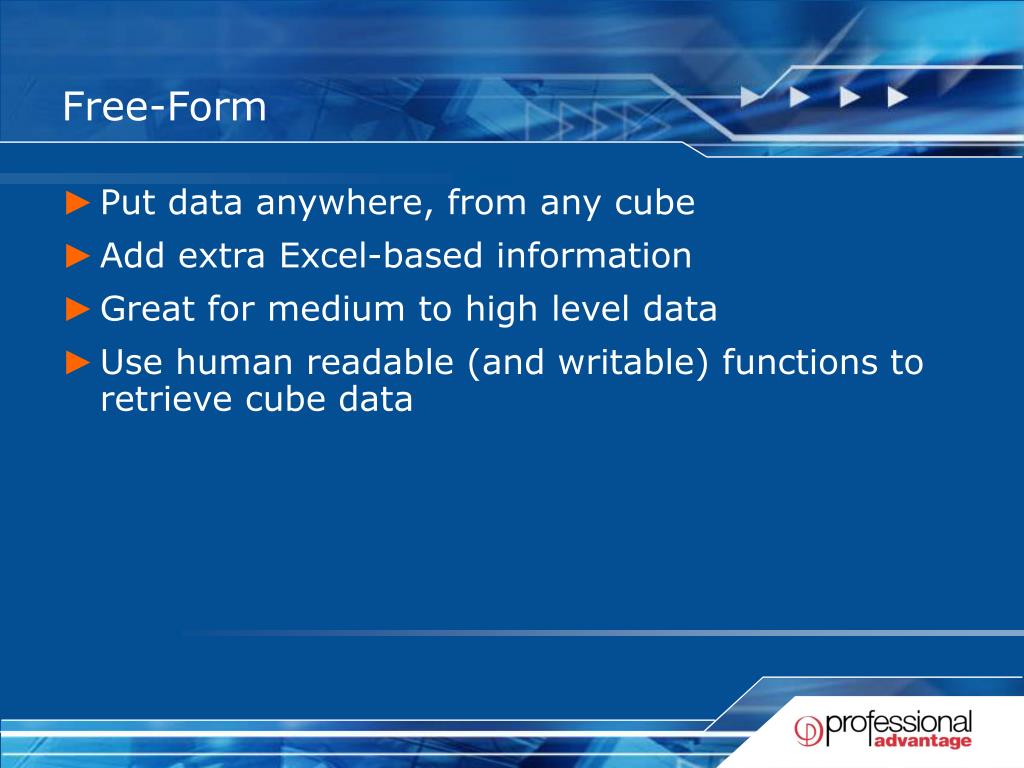 Free-Form

► Put data anywhere, from any cube

► Add extra Excel-based information

► Great for medium to high level data

► Use human readable (and writable) functions to retrieve cube data

professional advantage